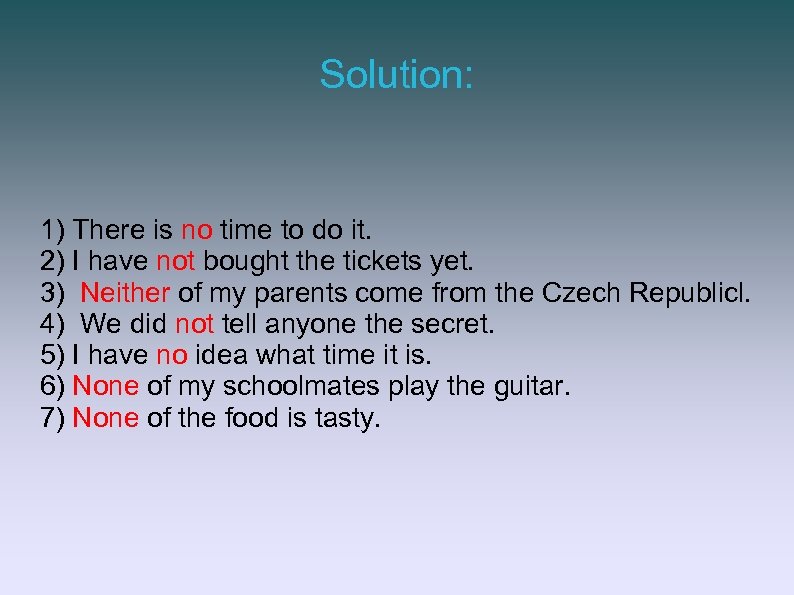 Solution:

1) There is no time to do it.
2) I have not bought the tickets yet.
3) Neither of my parents come from the Czech Republicl.
4) We did not tell anyone the secret.
5) I have no idea what time it is.
6) None of my schoolmates play the guitar.
7) None of the food is tasty.